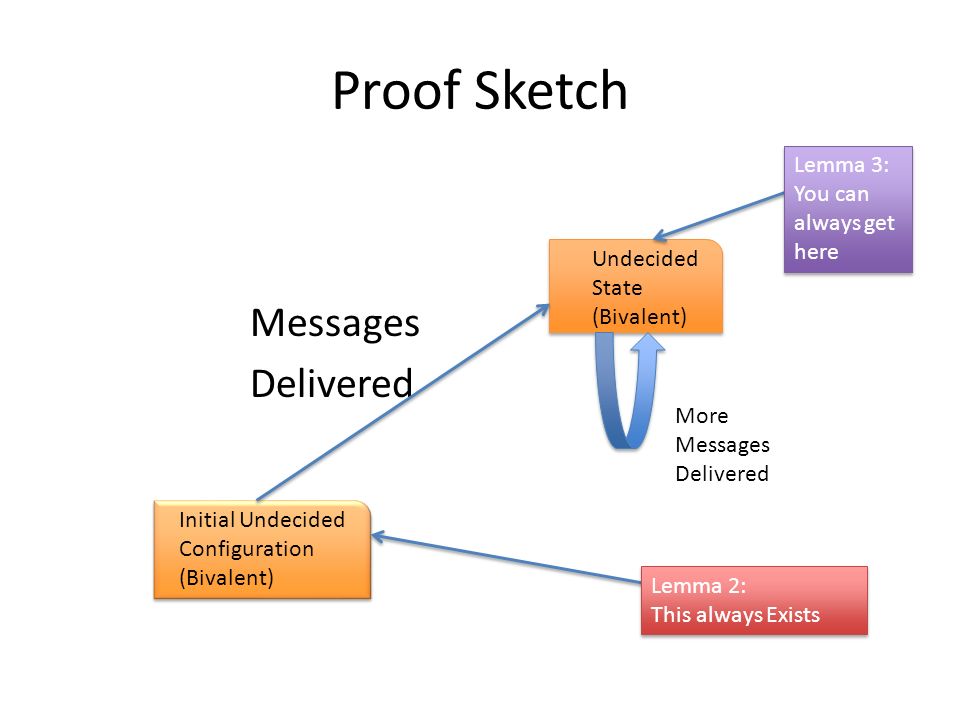 Proof Sketch

Lemma 3: You can always get here

Undecided State (Bivalent)

Messages Delivered

More Messages Delivered

Initial Undecided Configuration (Bivalent)

Lemma 2: This always Exists